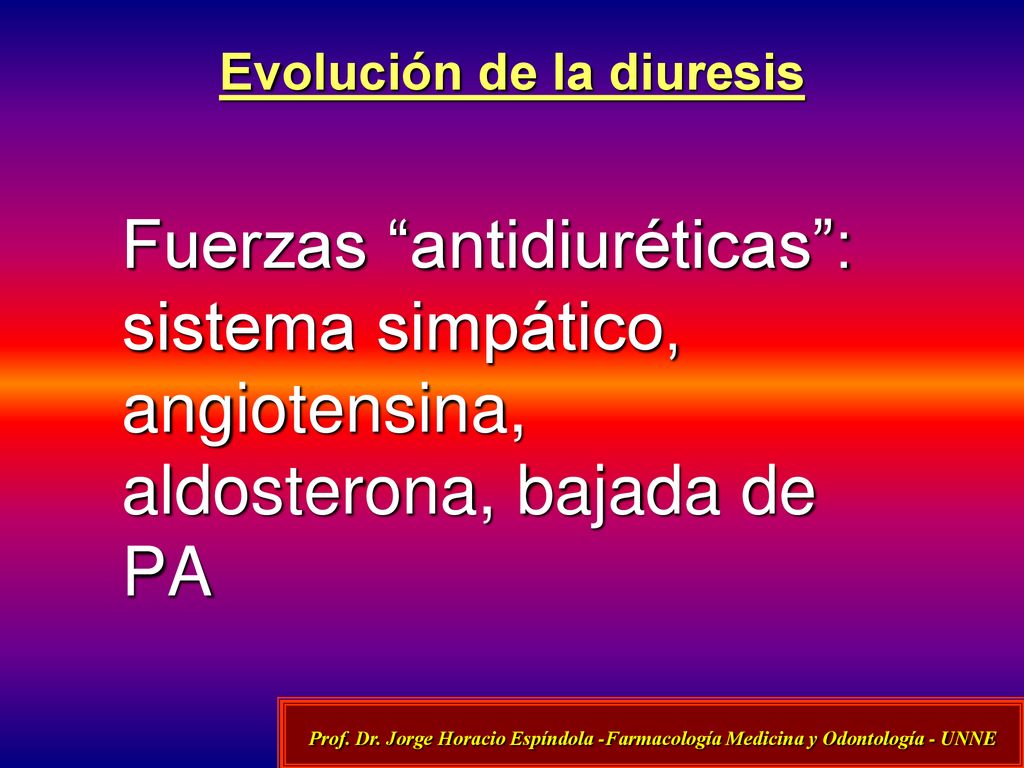 Evolución de la diuresis

Fuerzas “antidiuréticas”: sistema simpático, angiotensina, aldosterona, bajada de PA

Prof. Dr. Jorge Horacio Espíndola -Farmacología Medicina y Odontología - UNNE